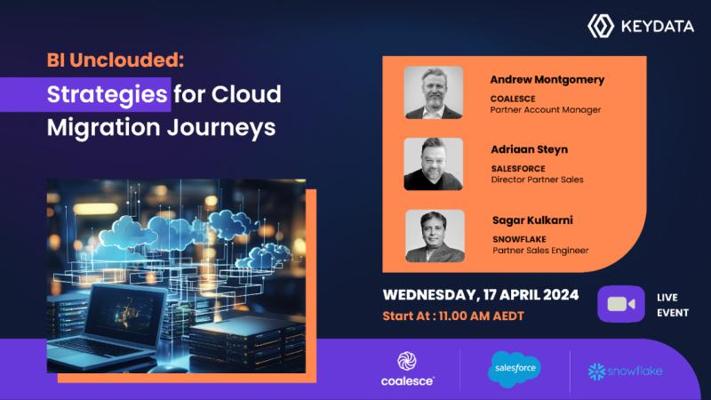 KEYDATA

BI Unclouded:
Strategies for Cloud Migration Journeys

Andrew Montgomery
COALESCE
Partner Account Manager

Adriaan Steyn
SALESFORCE
Director Partner Sales

Sagar Kulkarni
SNOWFLAKE
Partner Sales Engineer

WEDNESDAY, 17 APRIL 2024
Start At : 11.00 AM AEDT

LIVE EVENT

coalesce
salesforce
snowflake